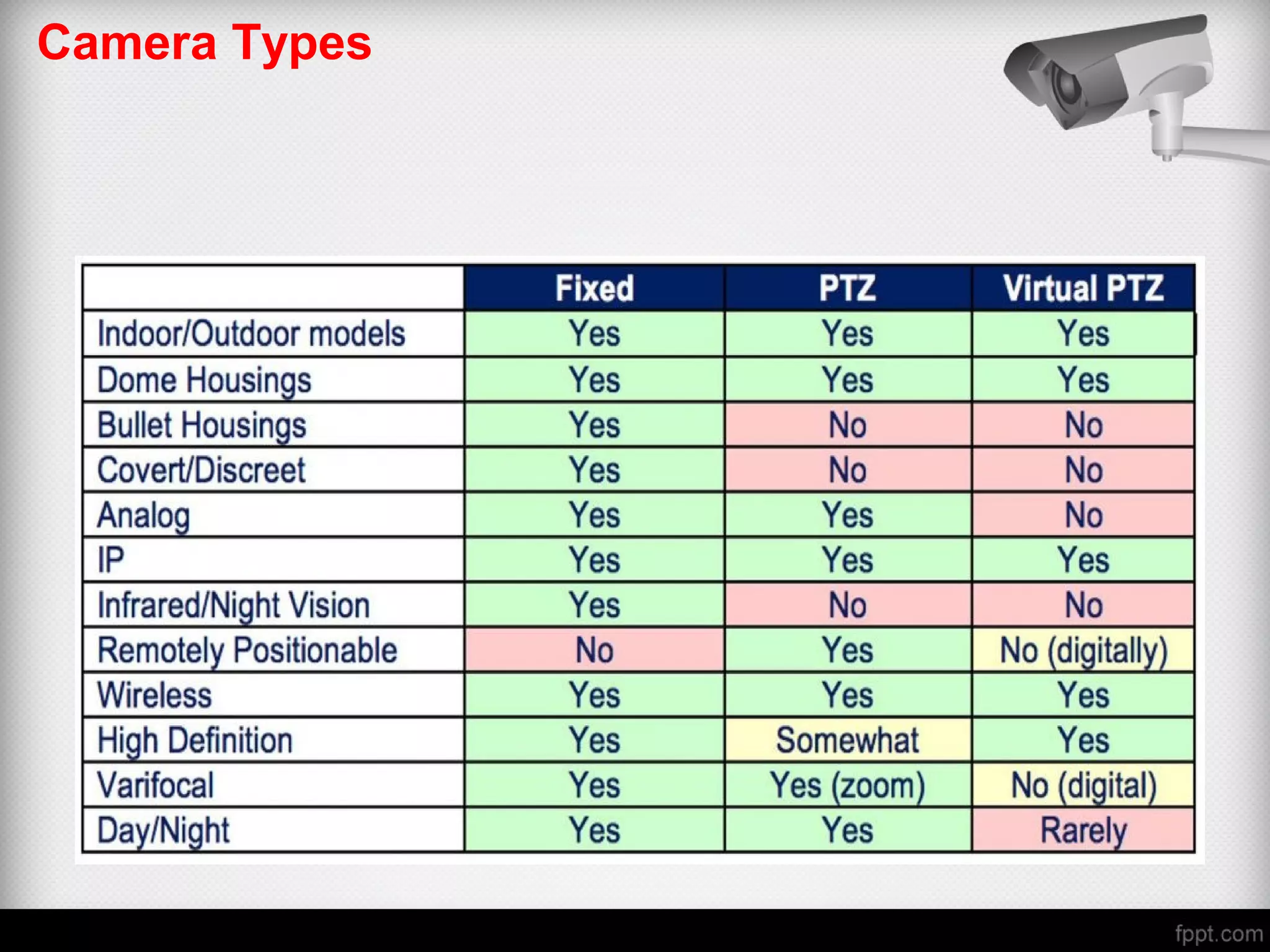 Camera Types

| | Fixed | PTZ | Virtual PTZ |
|---|---|---|---|
| Indoor/Outdoor models | Yes | Yes | Yes |
| Dome Housings | Yes | Yes | Yes |
| Bullet Housings | Yes | No | No |
| Covert/Discreet | Yes | No | No |
| Analog | Yes | Yes | No |
| IP | Yes | Yes | Yes |
| Infrared/Night Vision | Yes | No | No |
| Remotely Positionable | No | Yes | No (digitally) |
| Wireless | Yes | Yes | Yes |
| High Definition | Yes | Somewhat | Yes |
| Varifocal | Yes | Yes (zoom) | No (digital) |
| Day/Night | Yes | Yes | Rarely |

fppt.com